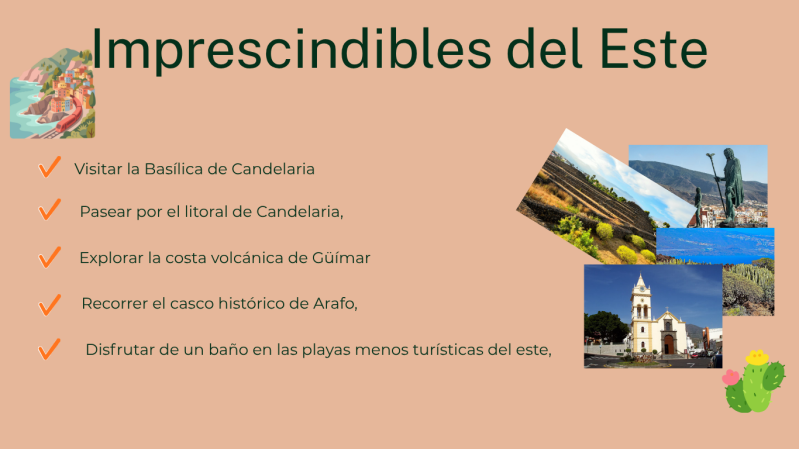 Imprescindibles del Este

Visitar la Basílica de Candelaria

Pasear por el litoral de Candelaria,

Explorar la costa volcánica de Güímar

Recorrer el casco histórico de Arafo,

Disfrutar de un baño en las playas menos turísticas del este,